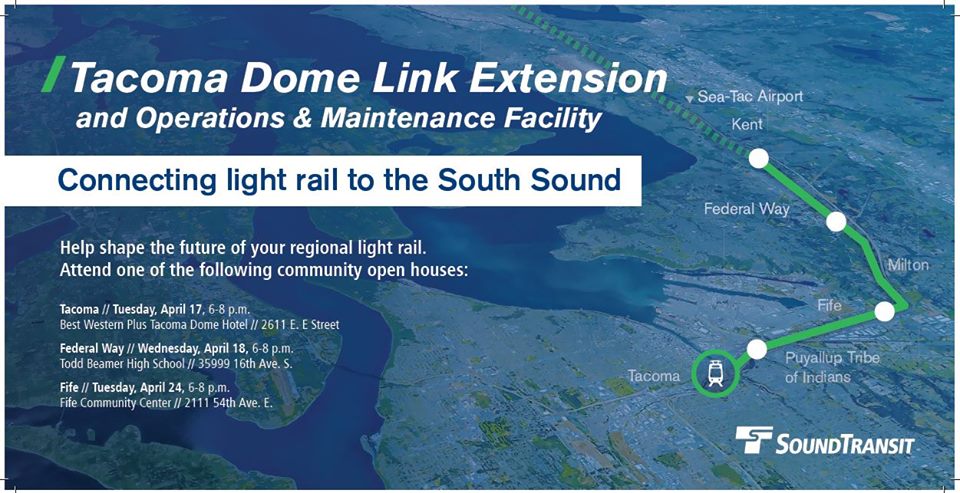 Tacoma Dome Link Extension
and Operations & Maintenance Facility

Connecting light rail to the South Sound

Help shape the future of your regional light rail. Attend one of the following community open houses:

Tacoma // Tuesday, April 17, 6-8 p.m.
Best Western Plus Tacoma Dome Hotel // 2611 E. E Street

Federal Way // Wednesday, April 18, 6-8 p.m.
Todd Beamer High School // 35999 16th Ave. S.

Fife // Tuesday, April 24, 6-8 p.m.
Fife Community Center // 2111 54th Ave. E.

Sea-Tac Airport
Kent
Federal Way
Milton
Fife
Puyallup Tribe of Indians
Tacoma

SOUNDTRANSIT